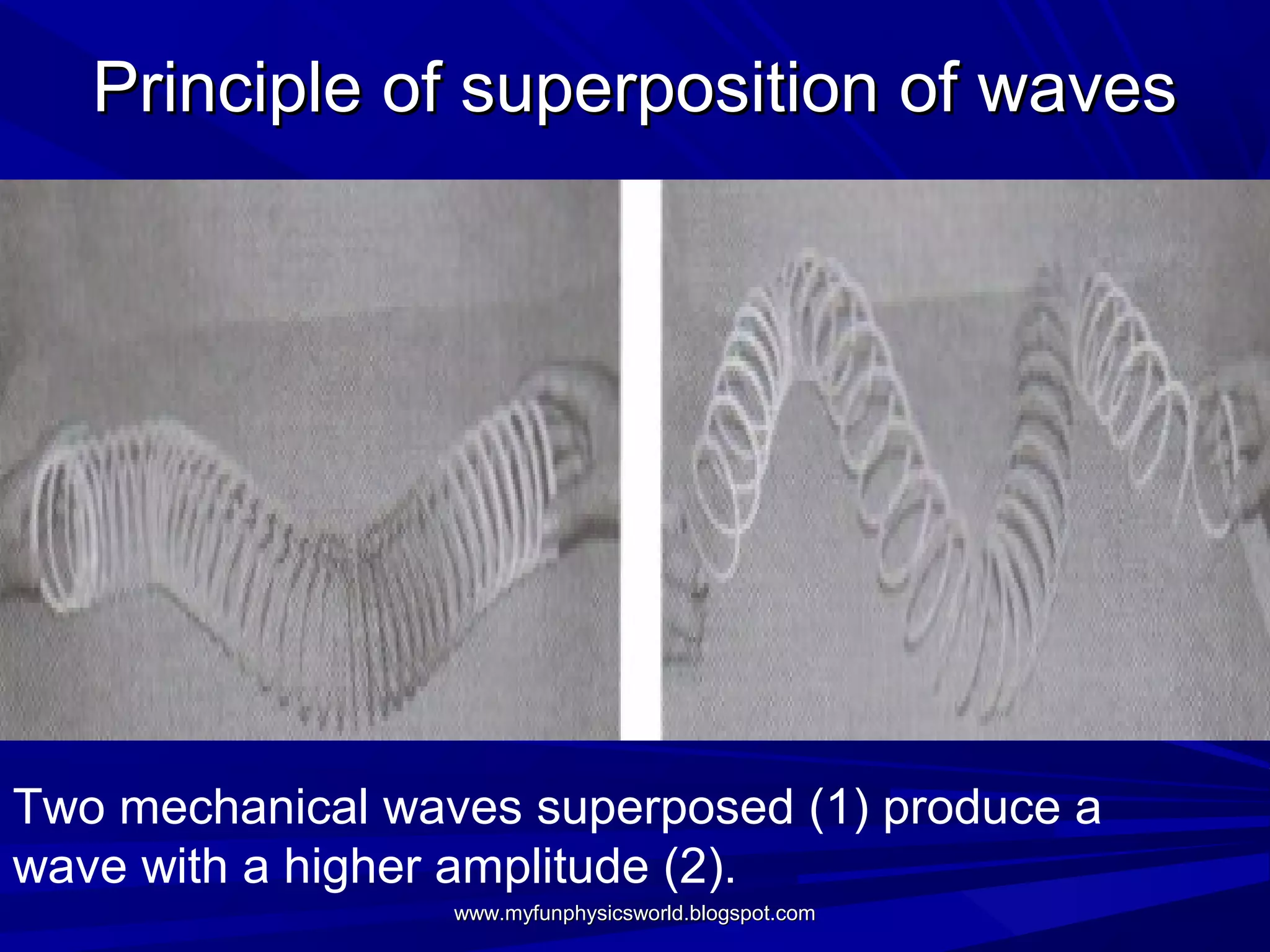 Principle of superposition of waves

Two mechanical waves superposed (1) produce a wave with a higher amplitude (2).

www.myfunphysicsworld.blogspot.com